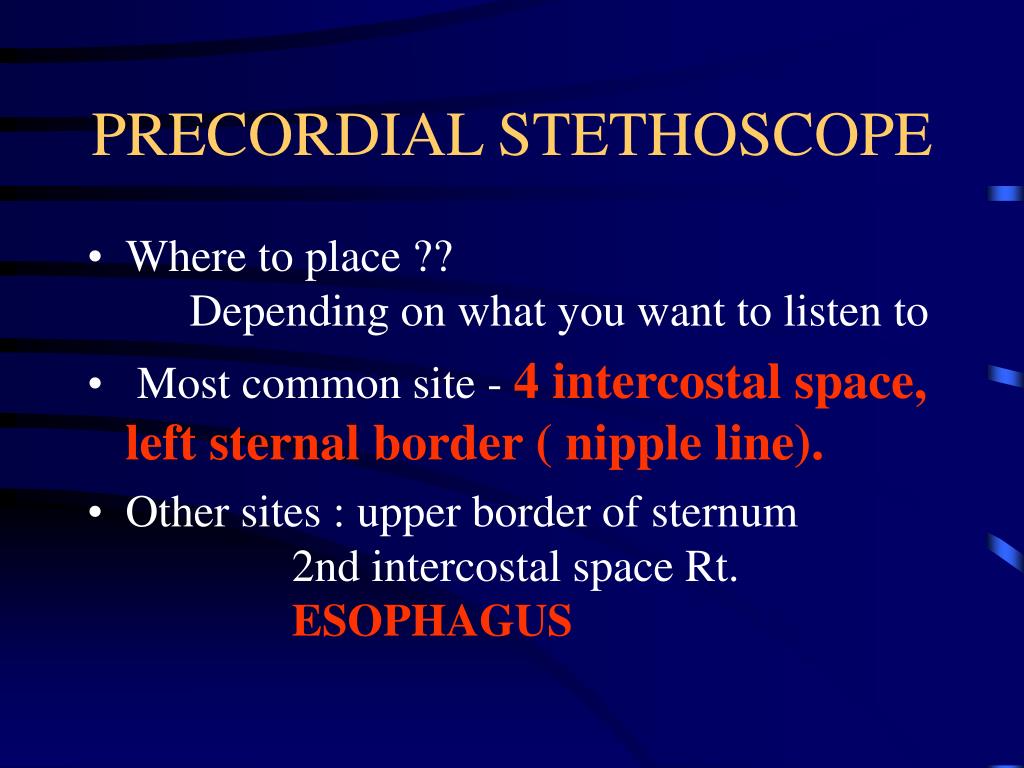 PRECORDIAL STETHOSCOPE

• Where to place ??
Depending on what you want to listen to

• Most common site - 4 intercostal space, left sternal border ( nipple line).

• Other sites : upper border of sternum
2nd intercostal space Rt.
ESOPHAGUS